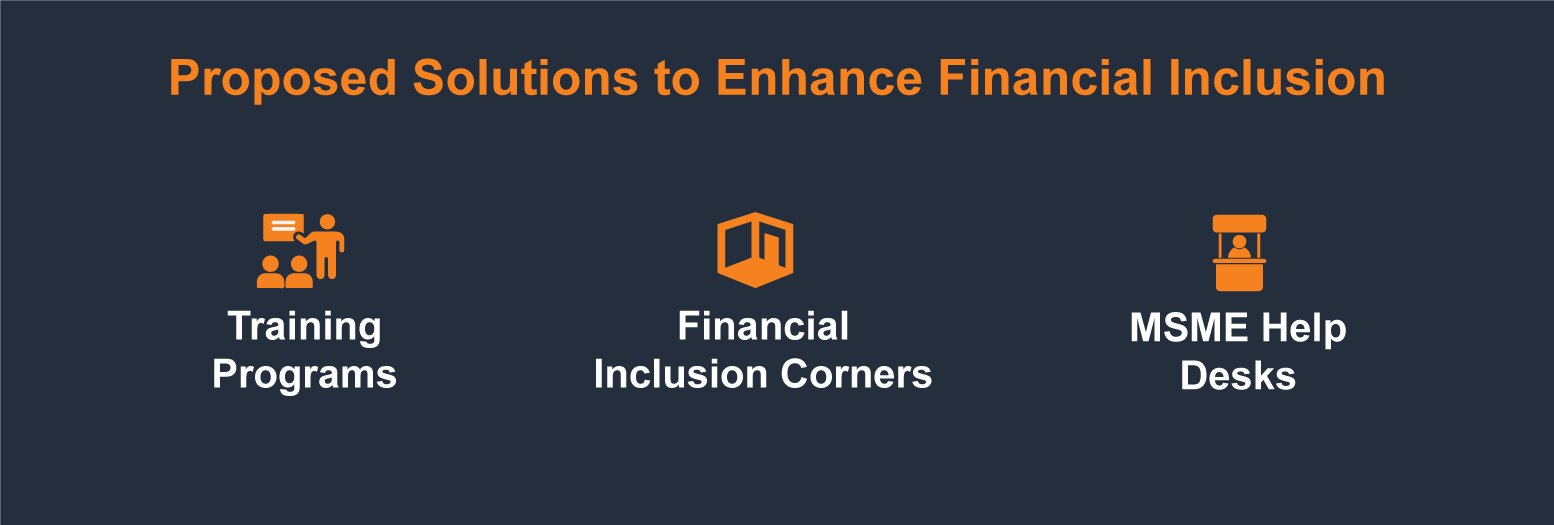 Proposed Solutions to Enhance Financial Inclusion

Training Programs

Financial Inclusion Corners

MSME Help Desks